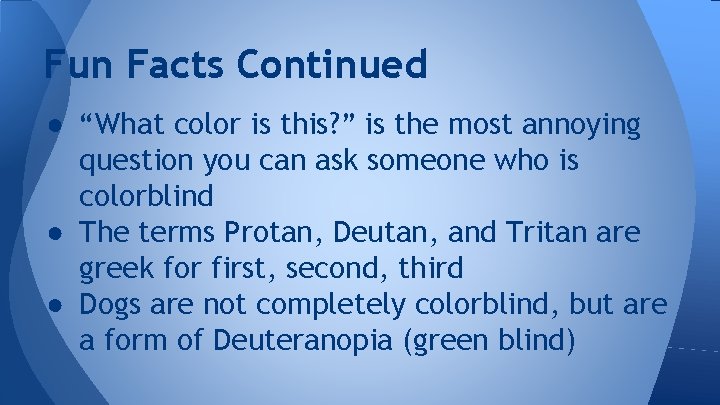 Fun Facts Continued

● “What color is this?” is the most annoying question you can ask someone who is colorblind
● The terms Protan, Deutan, and Tritan are greek for first, second, third
● Dogs are not completely colorblind, but are a form of Deuteranopia (green blind)